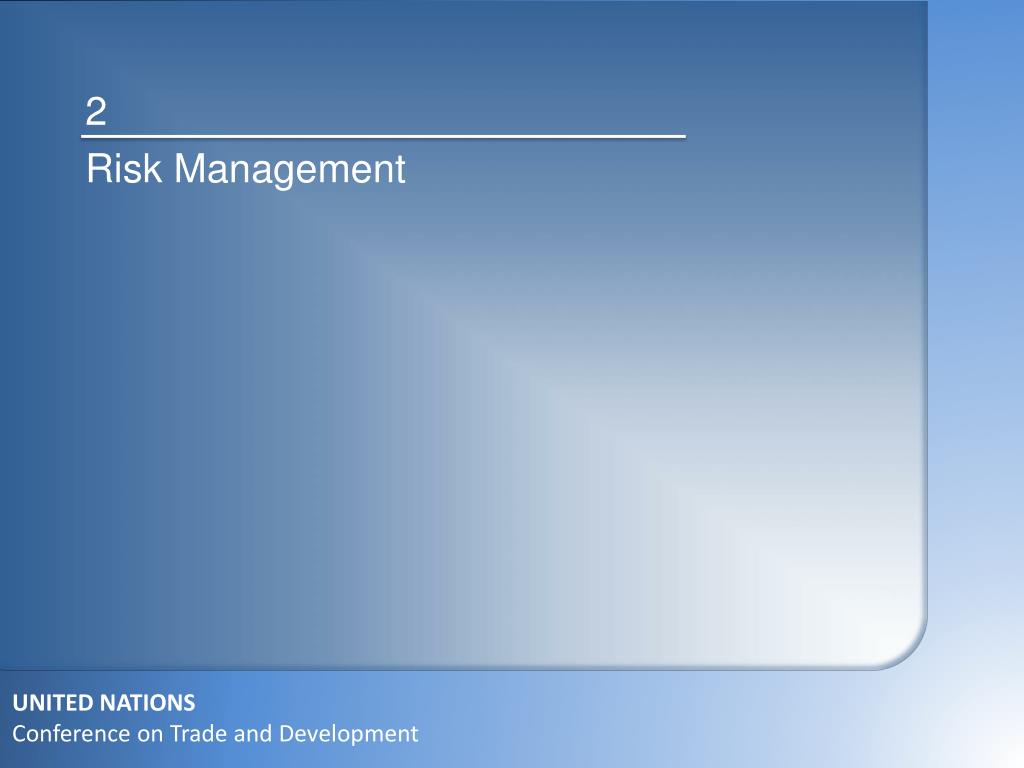 2

Risk Management

UNITED NATIONS
Conference on Trade and Development